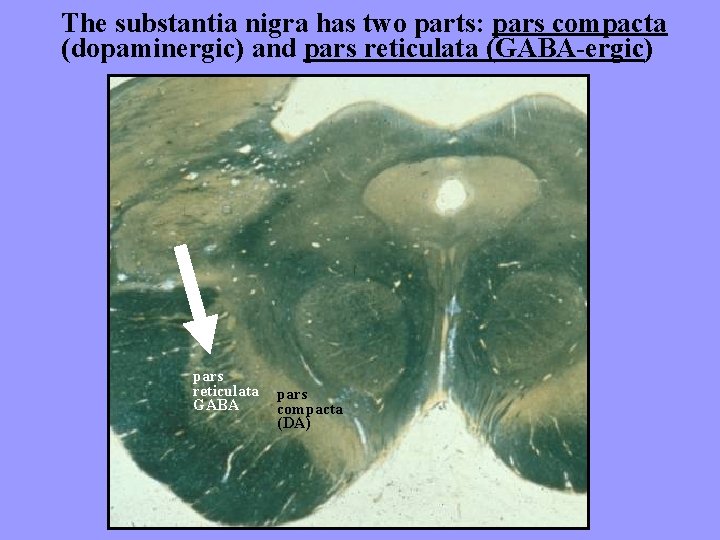 The substantia nigra has two parts: pars compacta (dopaminergic) and pars reticulata (GABA-ergic)

pars reticulata GABA

pars compacta (DA)